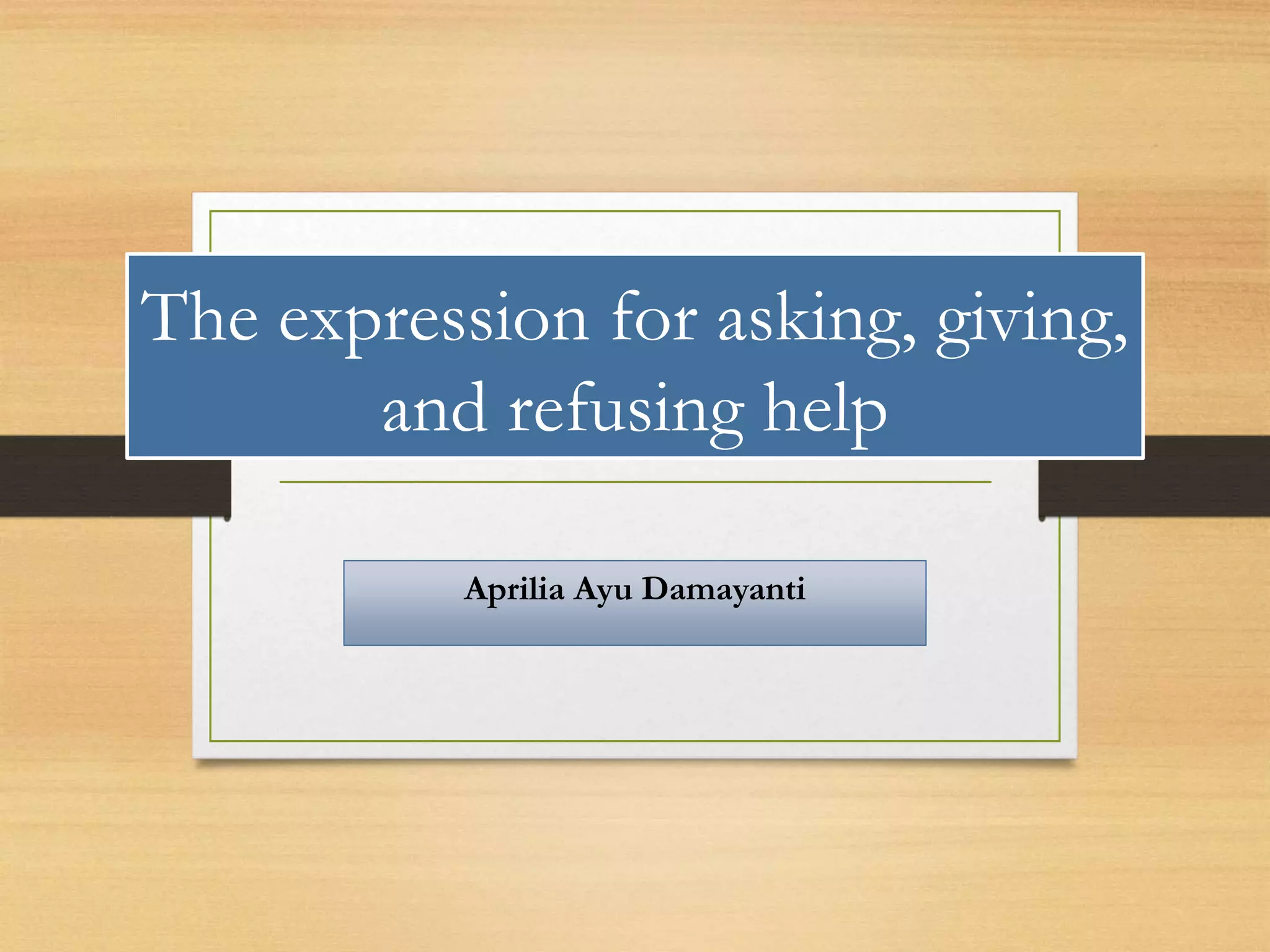 The expression for asking, giving, and refusing help

Aprilia Ayu Damayanti